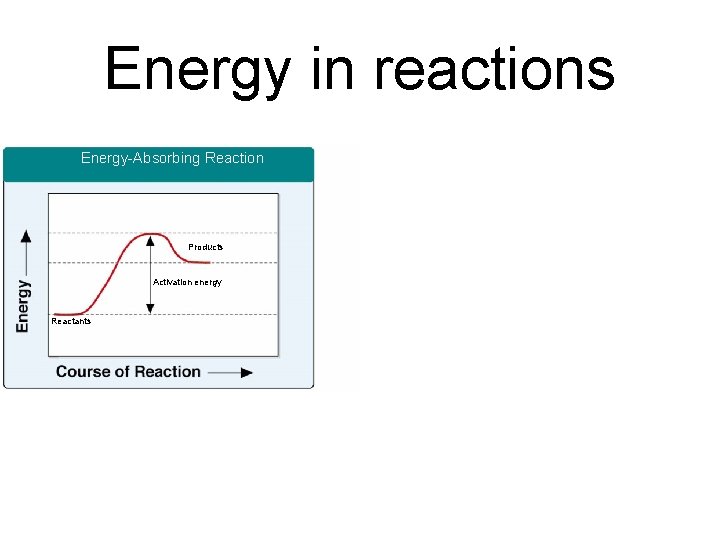 Energy in reactions

Energy-Absorbing Reaction

Energy

Products

Activation energy

Reactants

Course of Reaction